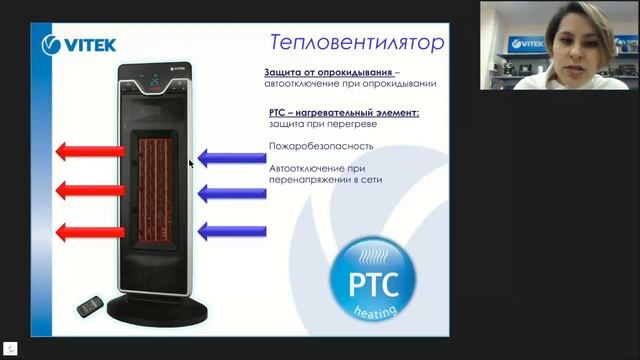 VITEK

Тепловентилятор

VITEK

Защита от опрокидывания – автоотключение при опрокидывании

PTC – нагревательный элемент: защита при перегреве

Пожаробезопасность

Автоотключение при перенапряжении в сети

PTC
heating

VITEK